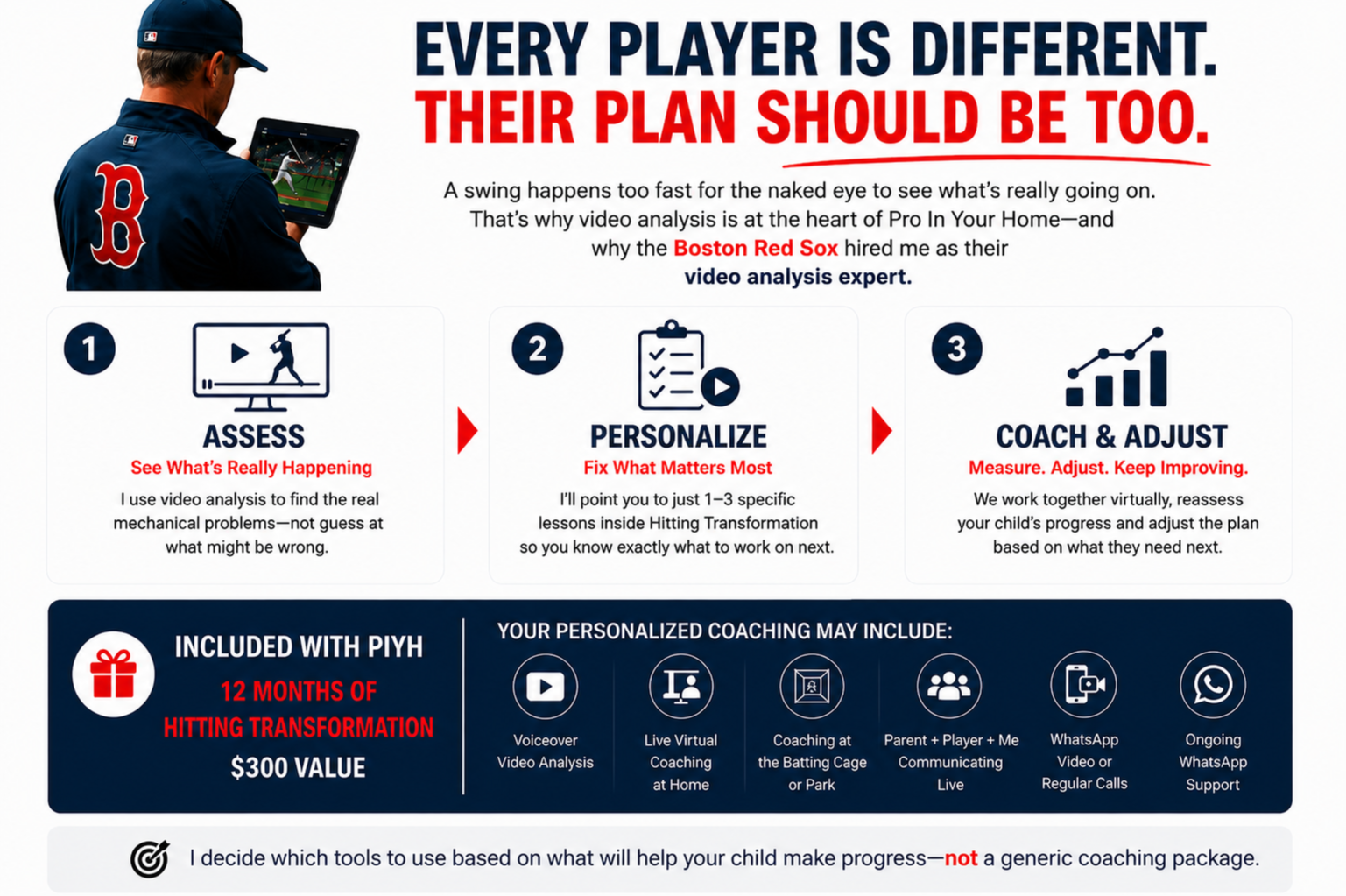 EVERY PLAYER IS DIFFERENT.
THEIR PLAN SHOULD BE TOO.

A swing happens too fast for the naked eye to see what's really going on. That's why video analysis is at the heart of Pro In Your Home—and why the Boston Red Sox hired me as their video analysis expert.

1
ASSESS
See What's Really Happening
I use video analysis to find the real mechanical problems—not guess at what might be wrong.

2
PERSONALIZE
Fix What Matters Most
I'll point you to just 1–3 specific lessons inside Hitting Transformation so you know exactly what to work on next.

3
COACH & ADJUST
Measure. Adjust. Keep Improving.
We work together virtually, reassess your child's progress and adjust the plan based on what they need next.

INCLUDED WITH PIYH
12 MONTHS OF
HITTING TRANSFORMATION
$300 VALUE

YOUR PERSONALIZED COACHING MAY INCLUDE:
Voiceover Video Analysis
Live Virtual Coaching at Home
Coaching at the Batting Cage or Park
Parent + Player + Me Communicating Live
WhatsApp Video or Regular Calls
Ongoing WhatsApp Support

I decide which tools to use based on what will help your child make progress—not a generic coaching package.